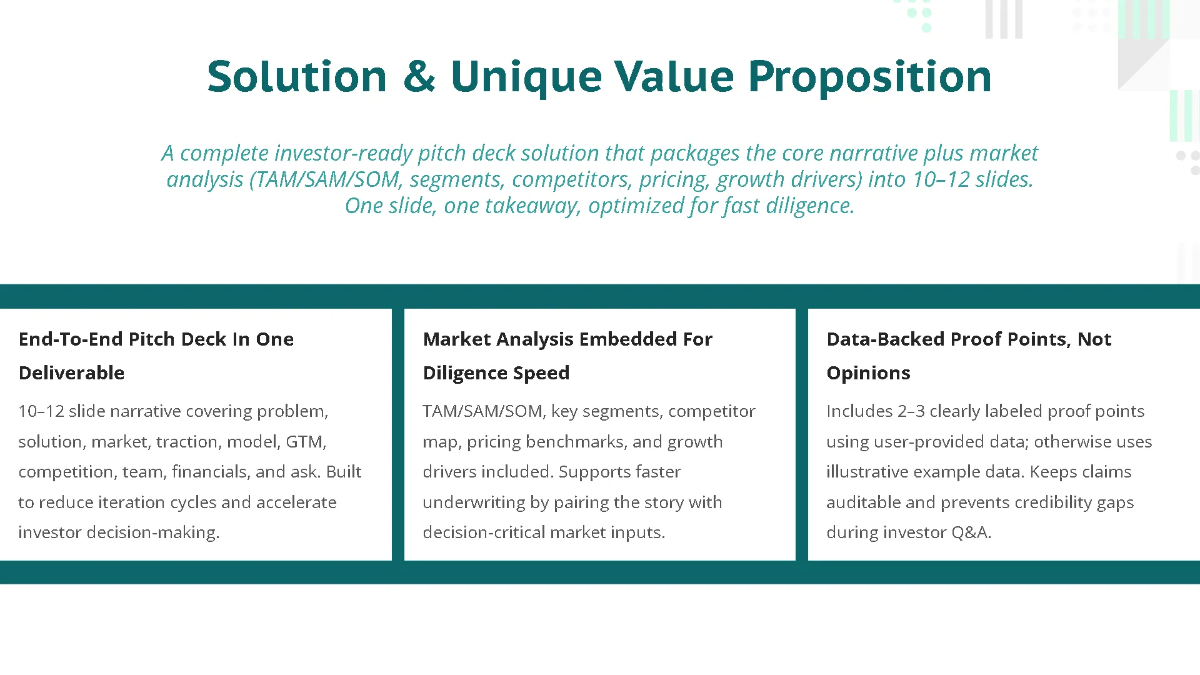 Solution & Unique Value Proposition

A complete investor-ready pitch deck solution that packages the core narrative plus market analysis (TAM/SAM/SOM, segments, competitors, pricing, growth drivers) into 10–12 slides. One slide, one takeaway, optimized for fast diligence.

End-To-End Pitch Deck In One Deliverable

10–12 slide narrative covering problem, solution, market, traction, model, GTM, competition, team, financials, and ask. Built to reduce iteration cycles and accelerate investor decision-making.

Market Analysis Embedded For Diligence Speed

TAM/SAM/SOM, key segments, competitor map, pricing benchmarks, and growth drivers included. Supports faster underwriting by pairing the story with decision-critical market inputs.

Data-Backed Proof Points, Not Opinions

Includes 2–3 clearly labeled proof points using user-provided data; otherwise uses illustrative example data. Keeps claims auditable and prevents credibility gaps during investor Q&A.